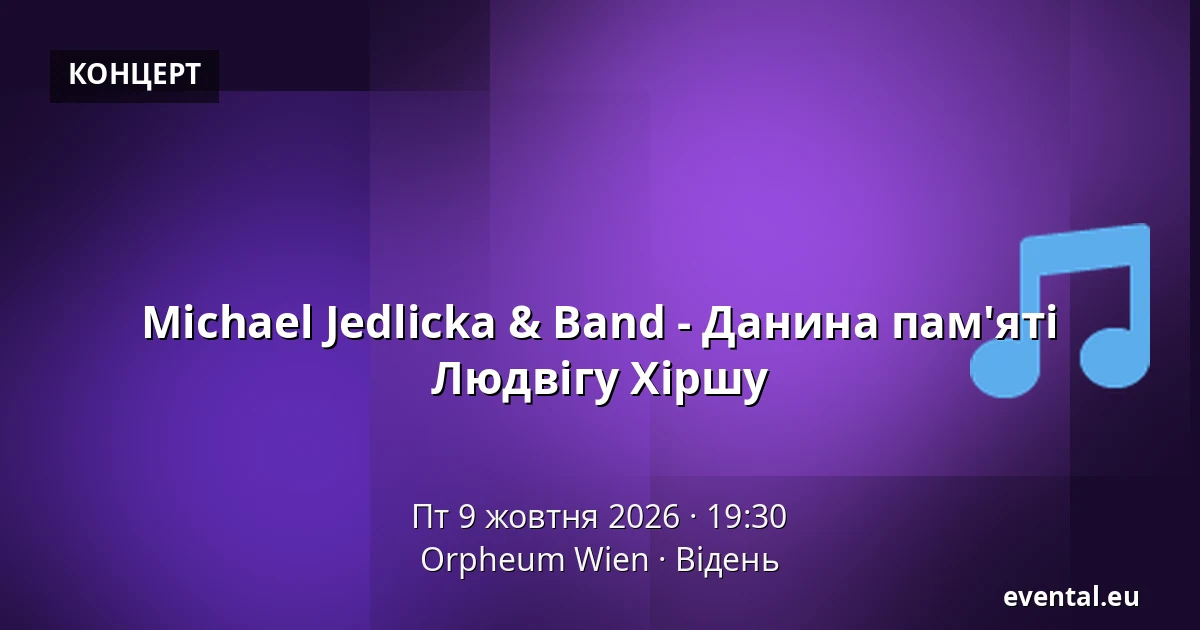 КОНЦЕРТ

Michael Jedlicka & Band - Данина пам'яті Людвігу Хіршу

Пт 9 жовтня 2026 · 19:30
Orpheum Wien · Відень

evental.eu